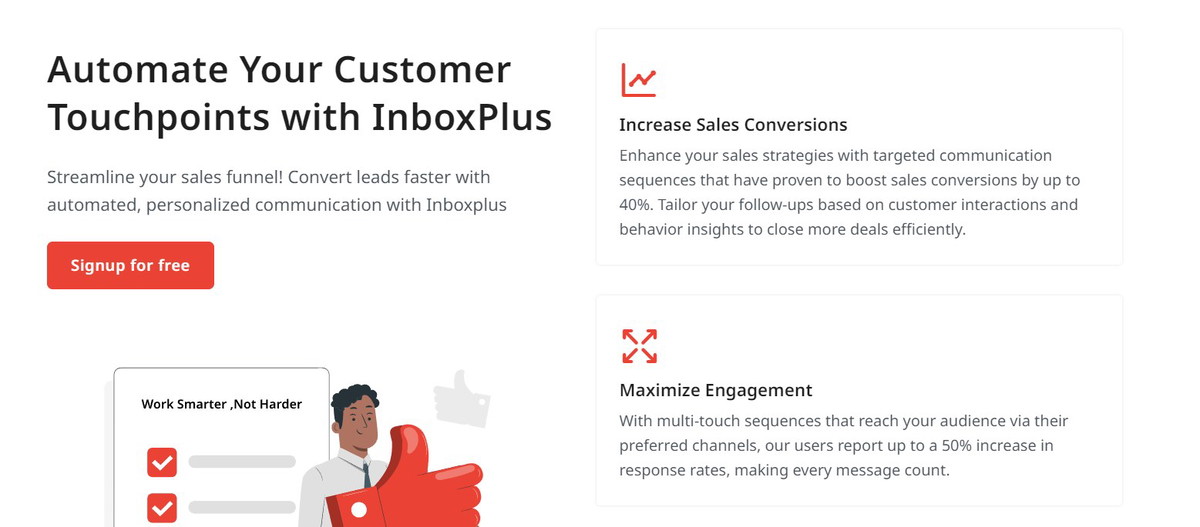 Automate Your Customer Touchpoints with InboxPlus

Streamline your sales funnel! Convert leads faster with automated, personalized communication with Inboxplus

Signup for free

Work Smarter ,Not Harder

Increase Sales Conversions

Enhance your sales strategies with targeted communication sequences that have proven to boost sales conversions by up to 40%. Tailor your follow-ups based on customer interactions and behavior insights to close more deals efficiently.

Maximize Engagement

With multi-touch sequences that reach your audience via their preferred channels, our users report up to a 50% increase in response rates, making every message count.